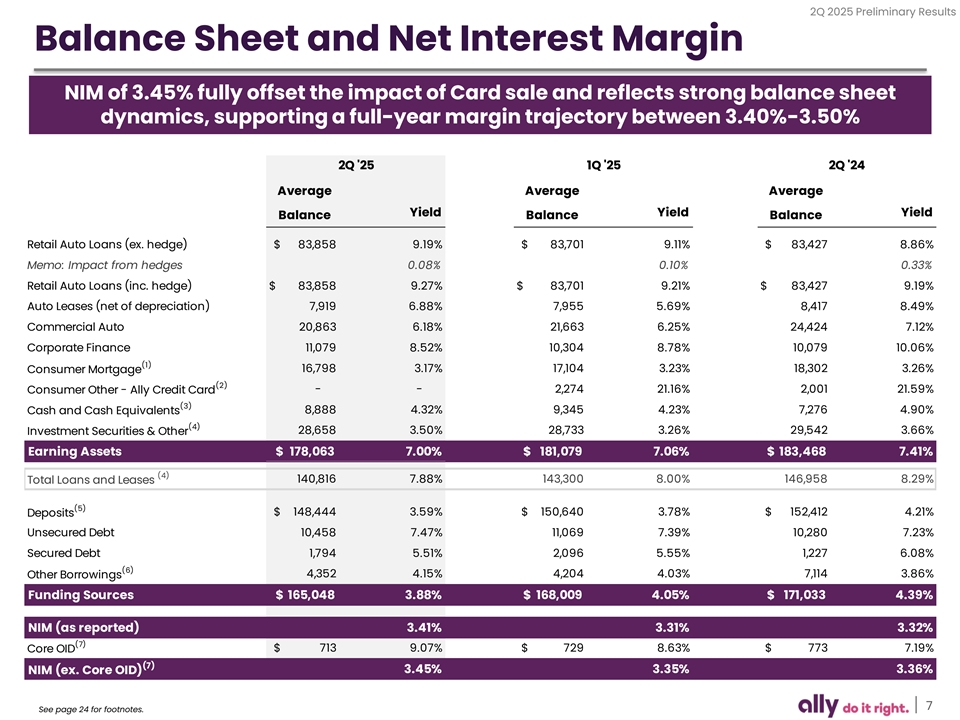 2Q 2025 Preliminary Results

Balance Sheet and Net Interest Margin

NIM of 3.45% fully offset the impact of Card sale and reflects strong balance sheet dynamics, supporting a full-year margin trajectory between 3.40%-3.50%

| | 2Q '25 Average Balance | 2Q '25 Yield | 1Q '25 Average Balance | 1Q '25 Yield | 2Q '24 Average Balance | 2Q '24 Yield |
|---|---|---|---|---|---|---|
| Retail Auto Loans (ex. hedge) | $ 83,858 | 9.19% | $ 83,701 | 9.11% | $ 83,427 | 8.86% |
| Memo: Impact from hedges | | 0.08% | | 0.10% | | 0.33% |
| Retail Auto Loans (inc. hedge) | $ 83,858 | 9.27% | $ 83,701 | 9.21% | $ 83,427 | 9.19% |
| Auto Leases (net of depreciation) | 7,919 | 6.88% | 7,955 | 5.69% | 8,417 | 8.49% |
| Commercial Auto | 20,863 | 6.18% | 21,663 | 6.25% | 24,424 | 7.12% |
| Corporate Finance | 11,079 | 8.52% | 10,304 | 8.78% | 10,079 | 10.06% |
| Consumer Mortgage$^{(1)}$ | 16,798 | 3.17% | 17,104 | 3.23% | 18,302 | 3.26% |
| Consumer Other - Ally Credit Card$^{(2)}$ | - | - | 2,274 | 21.16% | 2,001 | 21.59% |
| Cash and Cash Equivalents$^{(3)}$ | 8,888 | 4.32% | 9,345 | 4.23% | 7,276 | 4.90% |
| Investment Securities & Other$^{(4)}$ | 28,658 | 3.50% | 28,733 | 3.26% | 29,542 | 3.66% |
| Earning Assets | $ 178,063 | 7.00% | $ 181,079 | 7.06% | $ 183,468 | 7.41% |
| Total Loans and Leases $^{(4)}$ | 140,816 | 7.88% | 143,300 | 8.00% | 146,958 | 8.29% |
| Deposits$^{(5)}$ | $ 148,444 | 3.59% | $ 150,640 | 3.78% | $ 152,412 | 4.21% |
| Unsecured Debt | 10,458 | 7.47% | 11,069 | 7.39% | 10,280 | 7.23% |
| Secured Debt | 1,794 | 5.51% | 2,096 | 5.55% | 1,227 | 6.08% |
| Other Borrowings$^{(6)}$ | 4,352 | 4.15% | 4,204 | 4.03% | 7,114 | 3.86% |
| Funding Sources | $ 165,048 | 3.88% | $ 168,009 | 4.05% | $ 171,033 | 4.39% |
| NIM (as reported) | | 3.41% | | 3.31% | | 3.32% |
| Core OID$^{(7)}$ | $ 713 | 9.07% | $ 729 | 8.63% | $ 773 | 7.19% |
| NIM (ex. Core OID)$^{(7)}$ | | 3.45% | | 3.35% | | 3.36% |

See page 24 for footnotes.

ally do it right. | 7